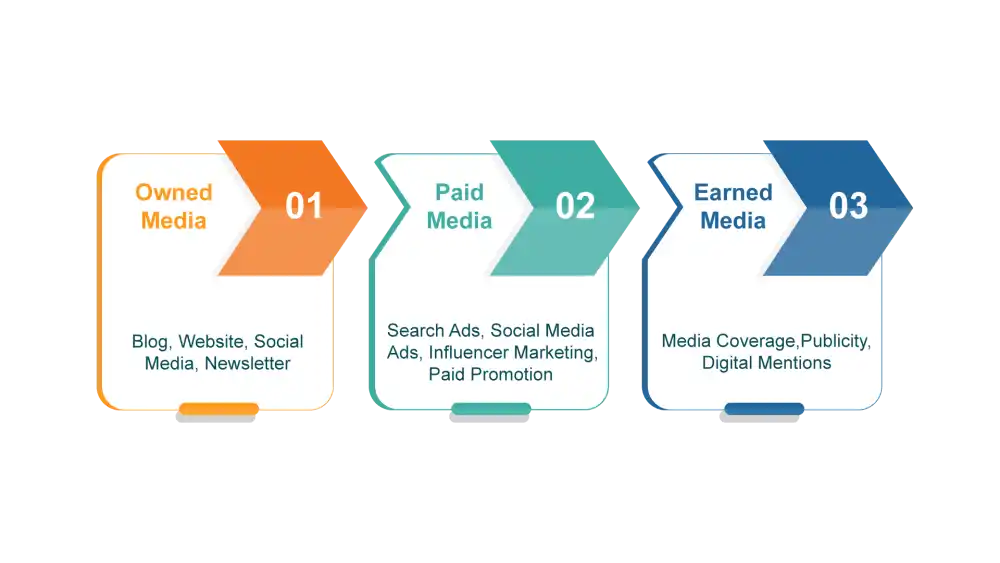 Owned Media

01

Blog, Website, Social Media, Newsletter

Paid Media

02

Search Ads, Social Media Ads, Influencer Marketing, Paid Promotion

Earned Media

03

Media Coverage,Publicity, Digital Mentions